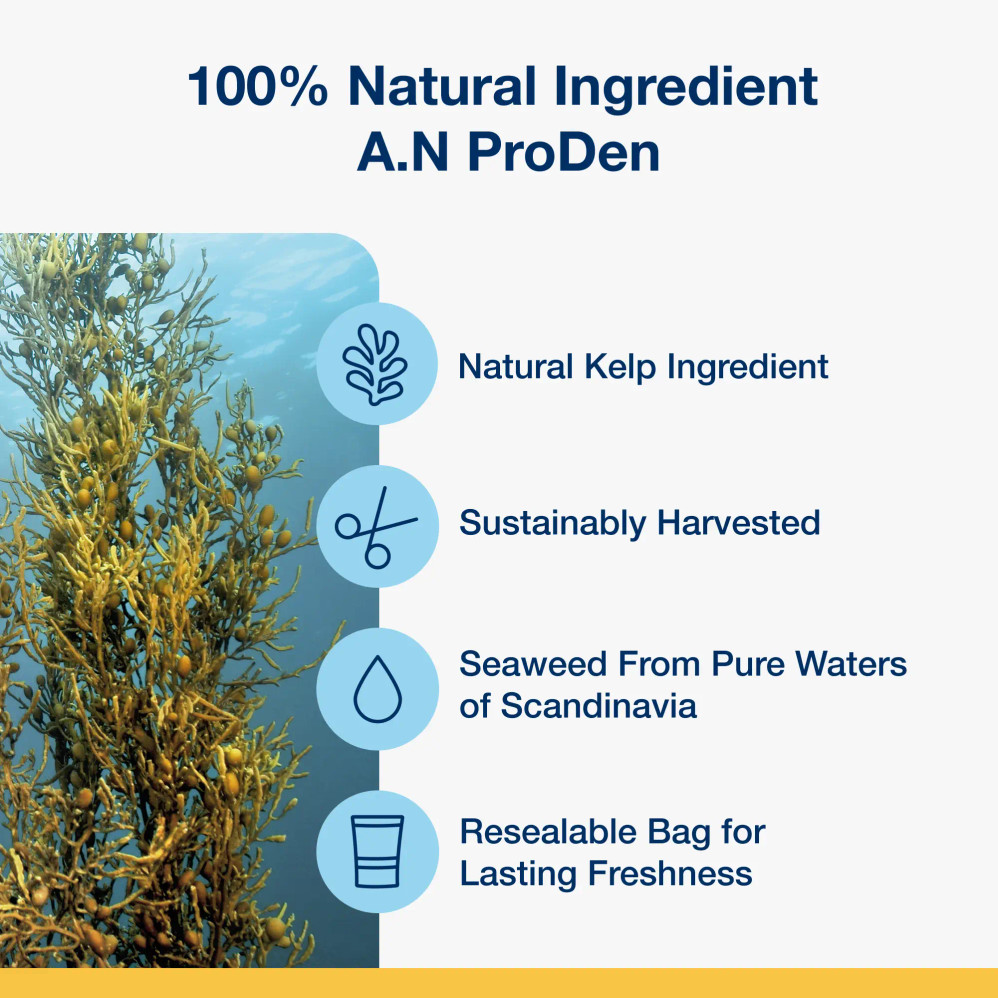 100% Natural Ingredient
A.N ProDen

Natural Kelp Ingredient

Sustainably Harvested

Seaweed From Pure Waters of Scandinavia

Resealable Bag for Lasting Freshness